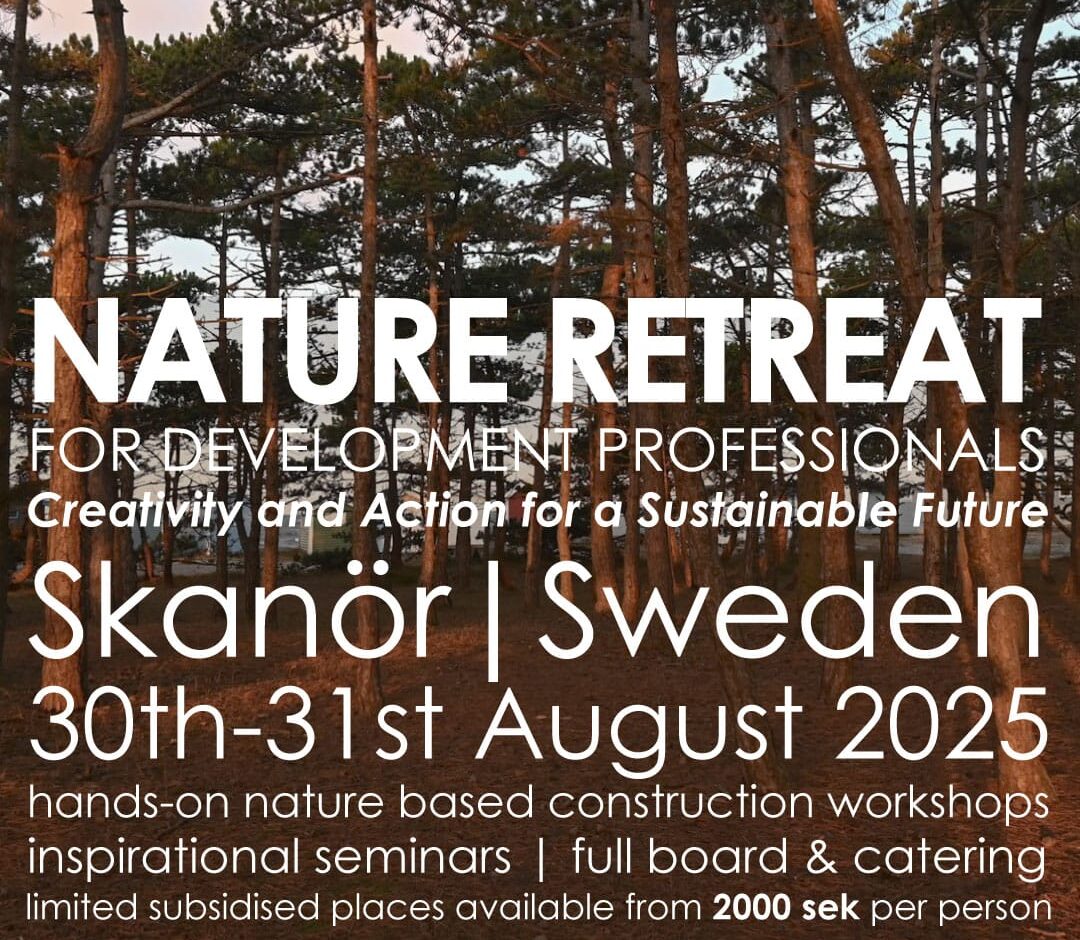 NATURE RETREAT
FOR DEVELOPMENT PROFESSIONALS
Creativity and Action for a Sustainable Future
Skanör | Sweden
30th-31st August 2025
hands-on nature based construction workshops
inspirational seminars | full board & catering
limited subsidised places available from 2000 sek per person